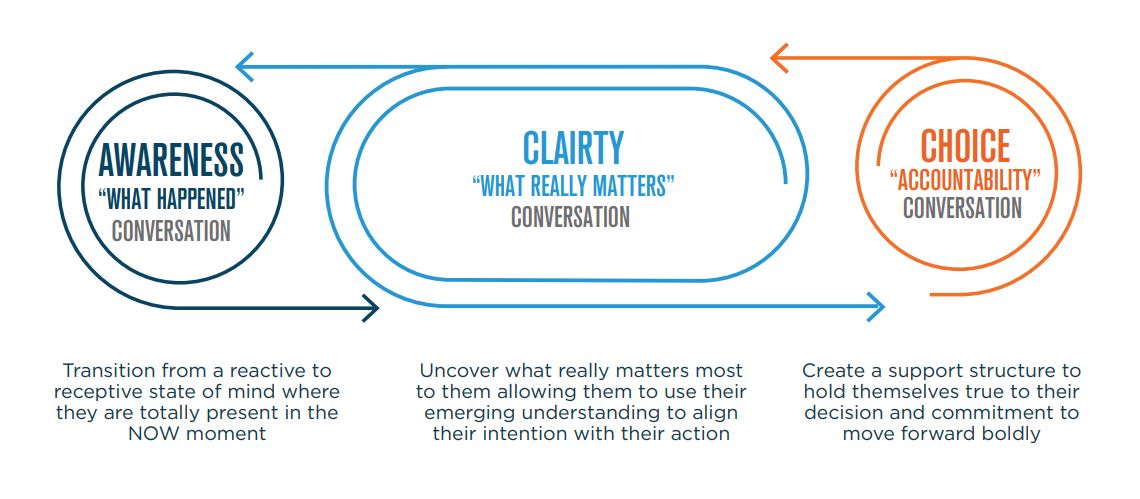 AWARENESS
"WHAT HAPPENED"
CONVERSATION

CLAIRTY
"WHAT REALLY MATTERS"
CONVERSATION

CHOICE
"ACCOUNTABILITY"
CONVERSATION

Transition from a reactive to receptive state of mind where they are totally present in the NOW moment

Uncover what really matters most to them allowing them to use their emerging understanding to align their intention with their action

Create a support structure to hold themselves true to their decision and commitment to move forward boldly